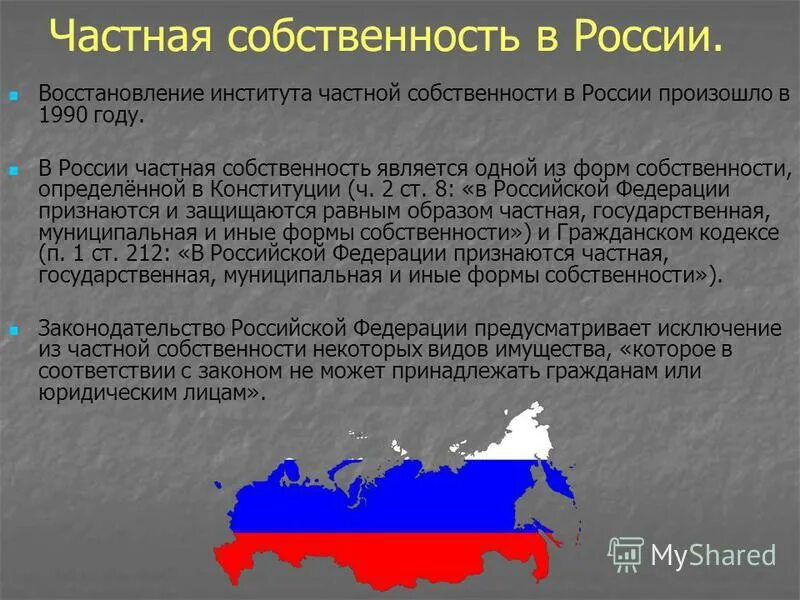 Частная собственность в России.

Восстановление института частной собственности в России произошло в 1990 году.

В России частная собственность является одной из форм собственности, определённой в Конституции (ч. 2 ст. 8: «в Российской Федерации признаются и защищаются равным образом частная, государственная, муниципальная и иные формы собственности») и Гражданском кодексе (п. 1 ст. 212: «В Российской Федерации признаются частная, государственная, муниципальная и иные формы собственности»).

Законодательство Российской Федерации предусматривает исключение из частной собственности некоторых видов имущества, «которое в соответствии с законом не может принадлежать гражданам или юридическим лицам».

MyShared